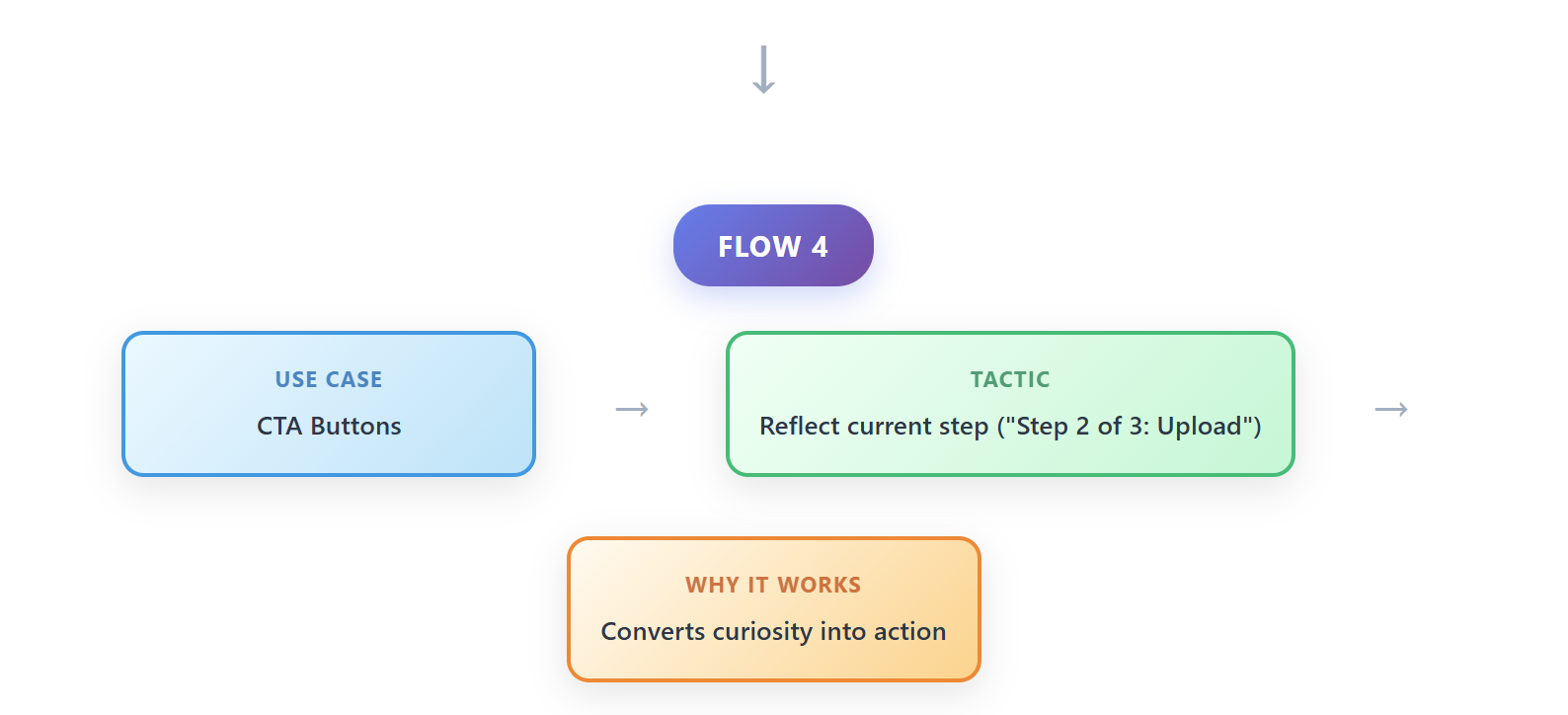 ↓

FLOW 4

USE CASE
CTA Buttons

→

TACTIC
Reflect current step ("Step 2 of 3: Upload")

→

WHY IT WORKS
Converts curiosity into action